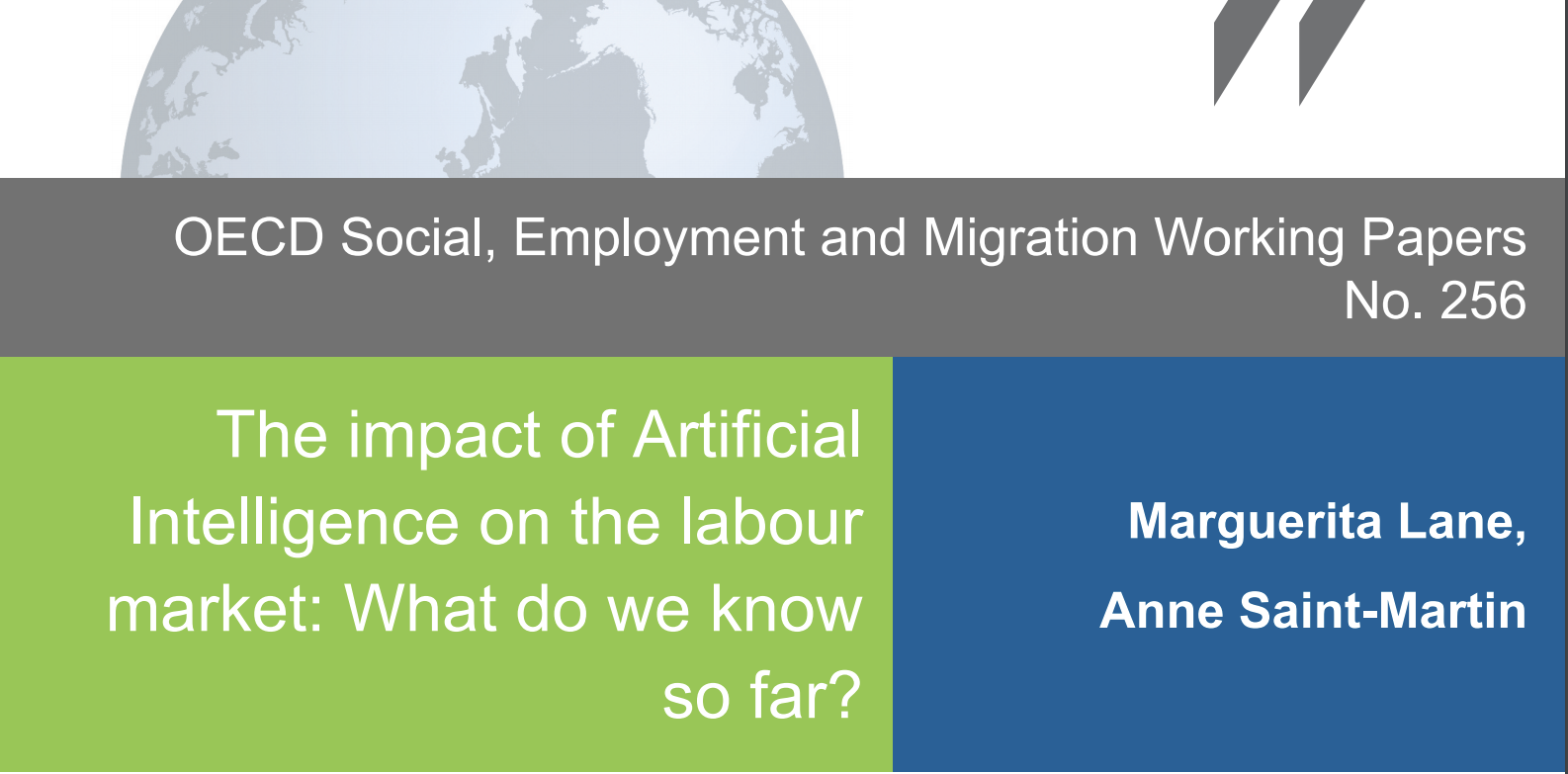 OECD Social, Employment and Migration Working Papers
No. 256

The impact of Artificial Intelligence on the labour market: What do we know so far?

Marguerita Lane,

Anne Saint-Martin